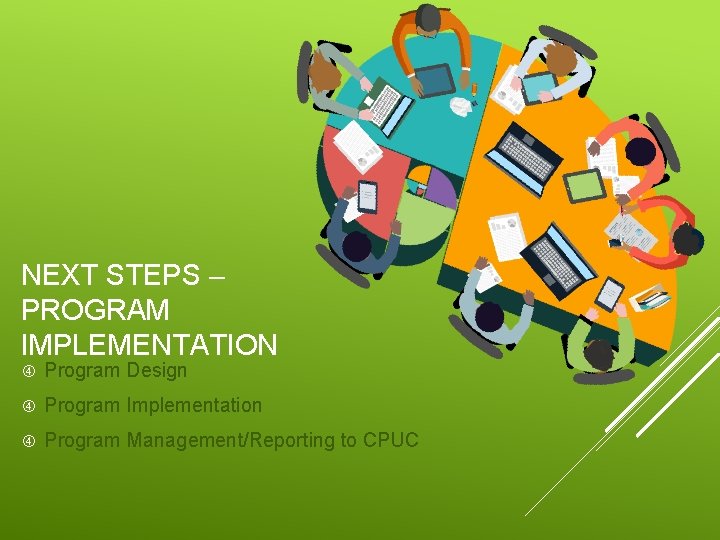 NEXT STEPS – PROGRAM IMPLEMENTATION

④ Program Design

④ Program Implementation

④ Program Management/Reporting to CPUC